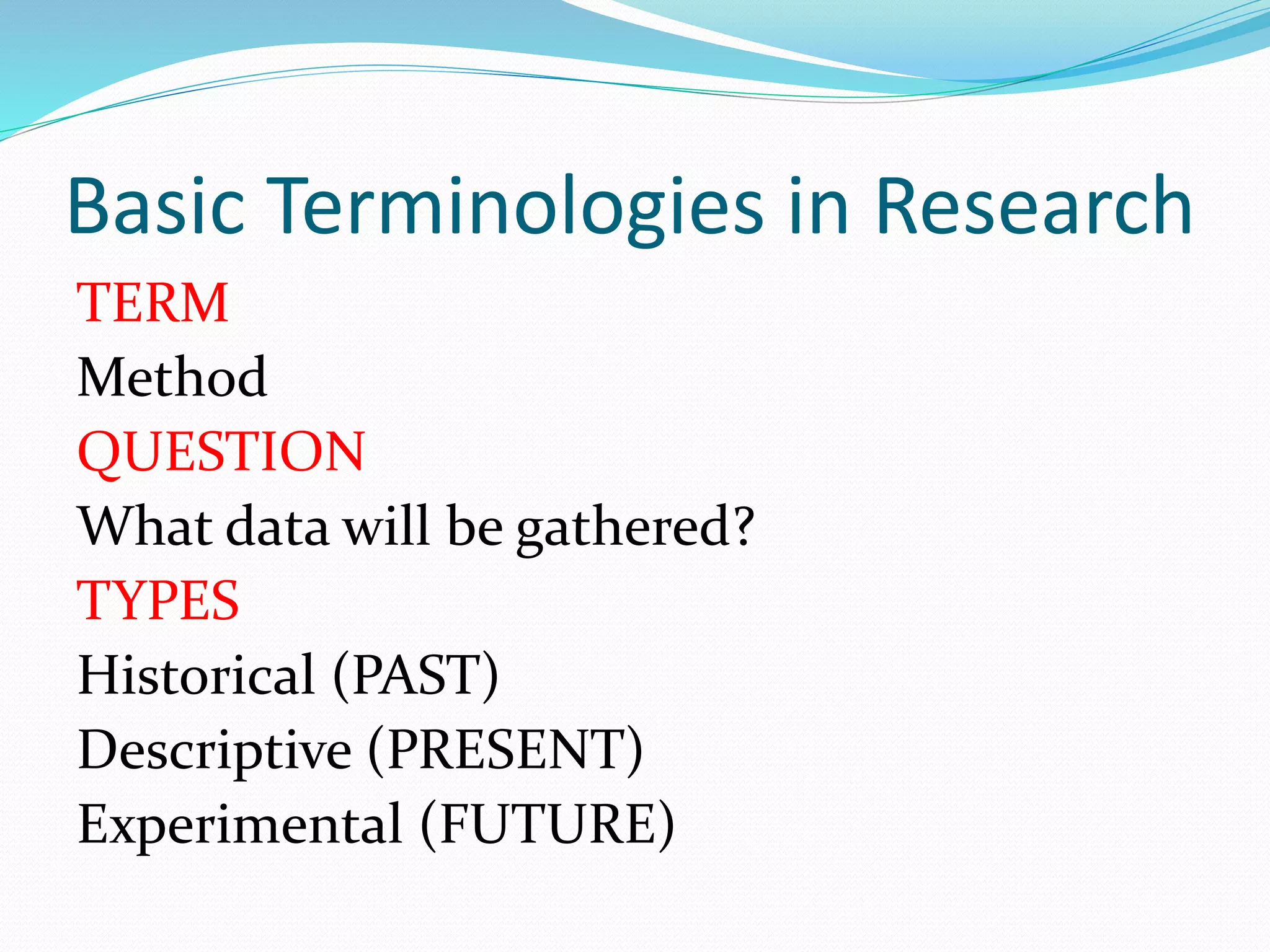 Basic Terminologies in Research

TERM
Method
QUESTION
What data will be gathered?
TYPES
Historical (PAST)
Descriptive (PRESENT)
Experimental (FUTURE)